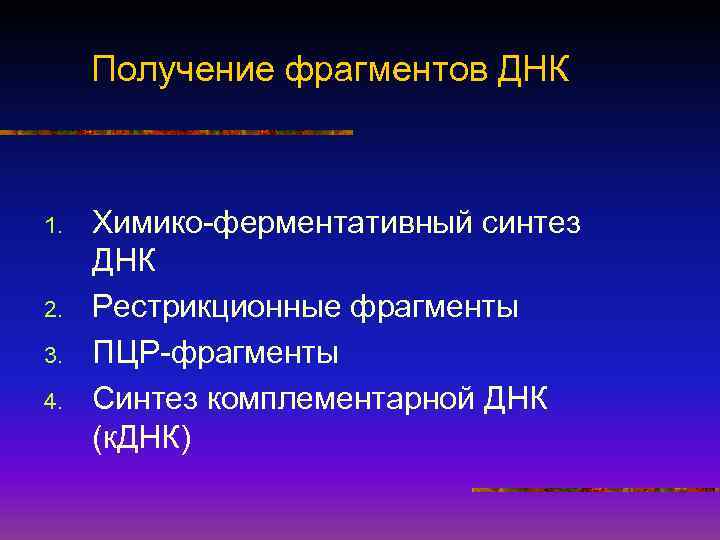 Получение фрагментов ДНК

1. Химико-ферментативный синтез ДНК
2. Рестрикционные фрагменты
3. ПЦР-фрагменты
4. Синтез комплементарной ДНК (кДНК)